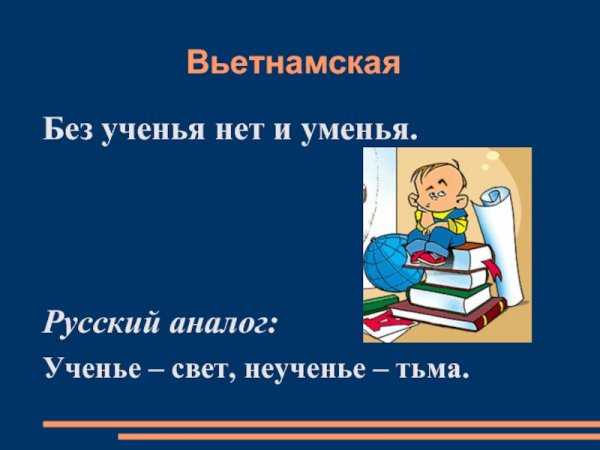 Вьетнамская

Без ученья нет и уменья.

Русский аналог:

Ученье – свет, неученье – тьма.